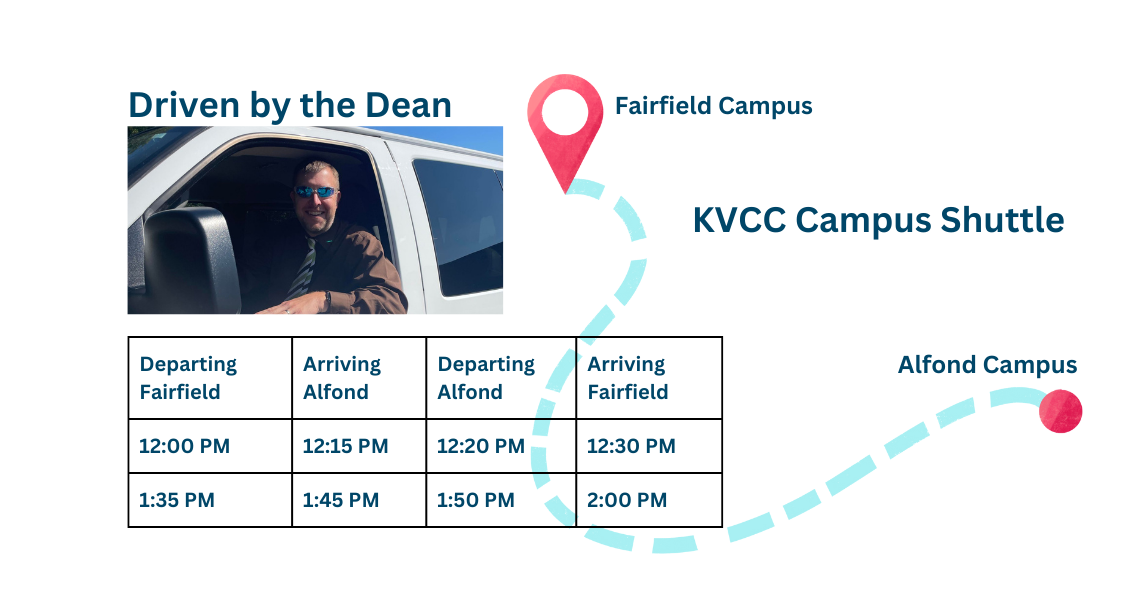 Driven by the Dean

Fairfield Campus

KVCC Campus Shuttle

Alfond Campus

| Departing Fairfield | Arriving Alfond | Departing Alfond | Arriving Fairfield |
|---|---|---|---|
| 12:00 PM | 12:15 PM | 12:20 PM | 12:30 PM |
| 1:35 PM | 1:45 PM | 1:50 PM | 2:00 PM |